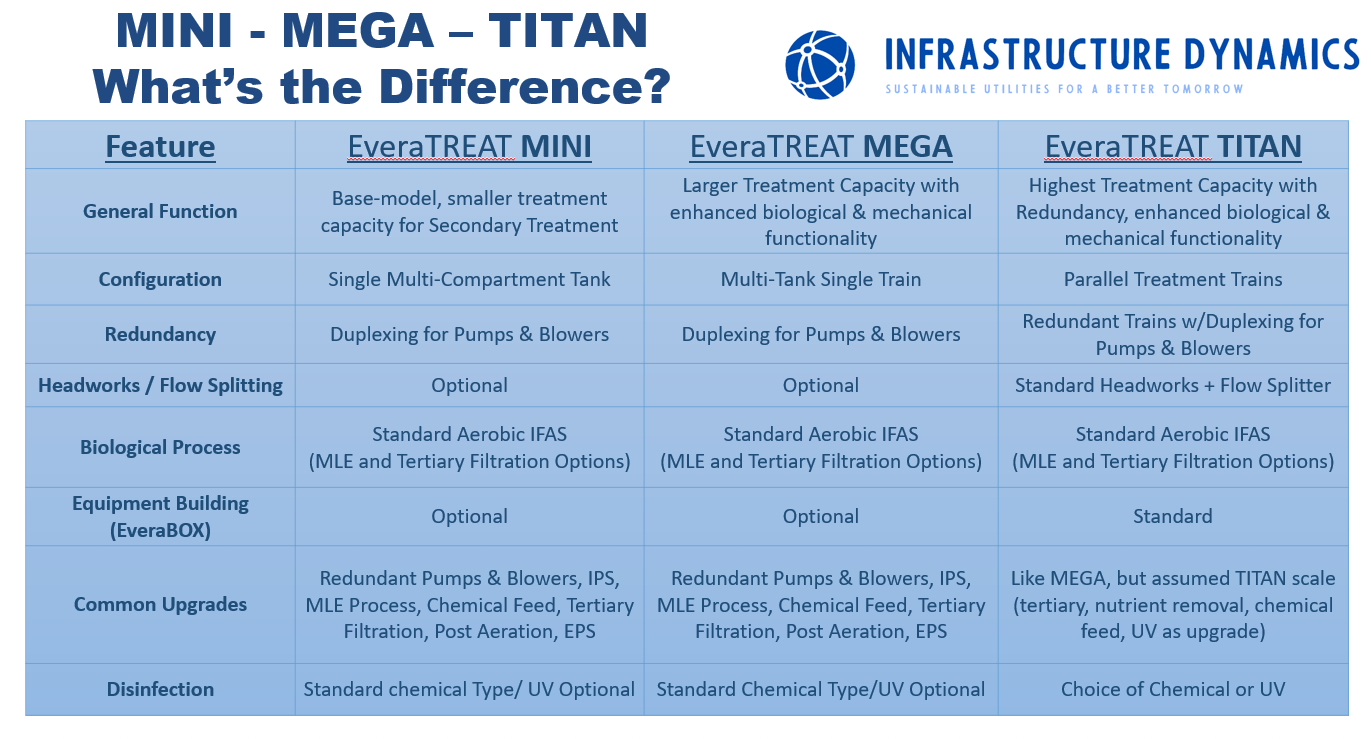 MINI - MEGA – TITAN
What's the Difference?

INFRASTRUCTURE DYNAMICS
SUSTAINABLE UTILITIES FOR A BETTER TOMORROW

| Feature | EveraTREAT MINI | EveraTREAT MEGA | EveraTREAT TITAN |
|---|---|---|---|
| General Function | Base-model, smaller treatment capacity for Secondary Treatment | Larger Treatment Capacity with enhanced biological & mechanical functionality | Highest Treatment Capacity with Redundancy, enhanced biological & mechanical functionality |
| Configuration | Single Multi-Compartment Tank | Multi-Tank Single Train | Parallel Treatment Trains |
| Redundancy | Duplexing for Pumps & Blowers | Duplexing for Pumps & Blowers | Redundant Trains w/Duplexing for Pumps & Blowers |
| Headworks / Flow Splitting | Optional | Optional | Standard Headworks + Flow Splitter |
| Biological Process | Standard Aerobic IFAS (MLE and Tertiary Filtration Options) | Standard Aerobic IFAS (MLE and Tertiary Filtration Options) | Standard Aerobic IFAS (MLE and Tertiary Filtration Options) |
| Equipment Building (EveraBOX) | Optional | Optional | Standard |
| Common Upgrades | Redundant Pumps & Blowers, IPS, MLE Process, Chemical Feed, Tertiary Filtration, Post Aeration, EPS | Redundant Pumps & Blowers, IPS, MLE Process, Chemical Feed, Tertiary Filtration, Post Aeration, EPS | Like MEGA, but assumed TITAN scale (tertiary, nutrient removal, chemical feed, UV as upgrade) |
| Disinfection | Standard chemical Type/ UV Optional | Standard Chemical Type/UV Optional | Choice of Chemical or UV |